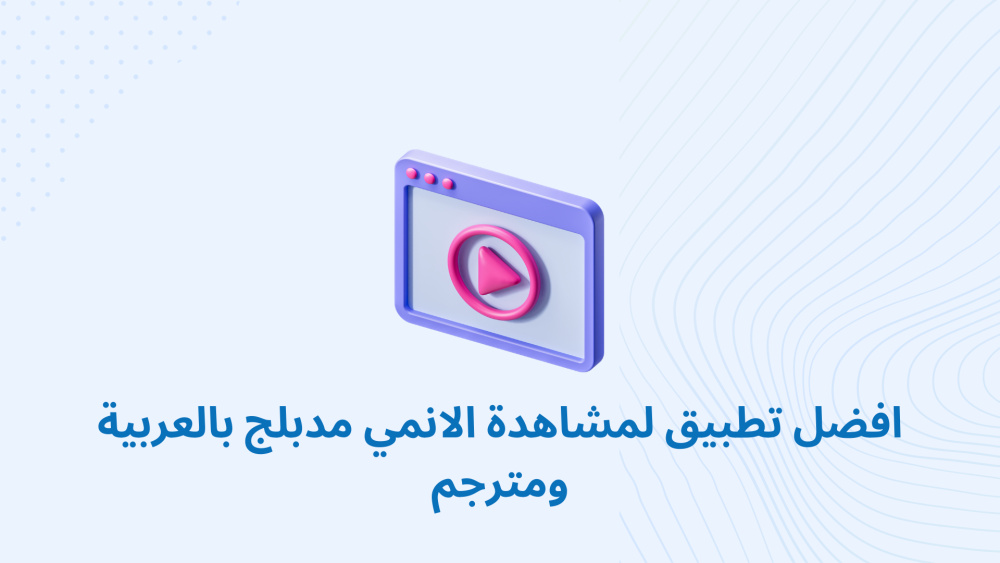 افضل تطبيق لمشاهدة الانمي مدبلج بالعربية ومترجم